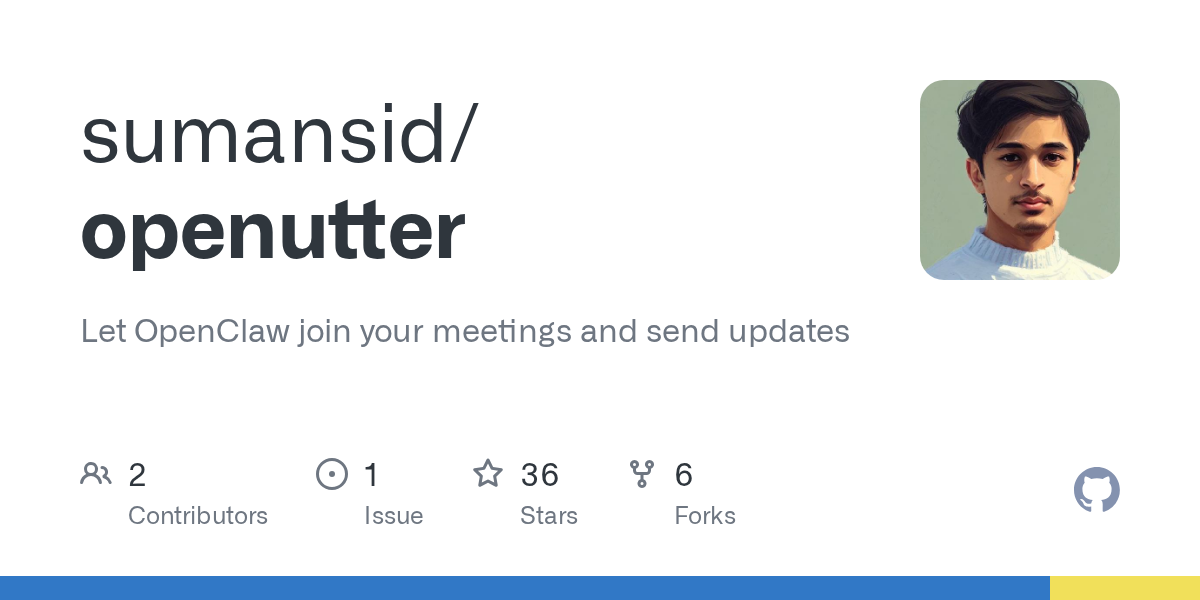 sumansid/
openutter

Let OpenClaw join your meetings and send updates

2
Contributors

1
Issue

36
Stars

6
Forks